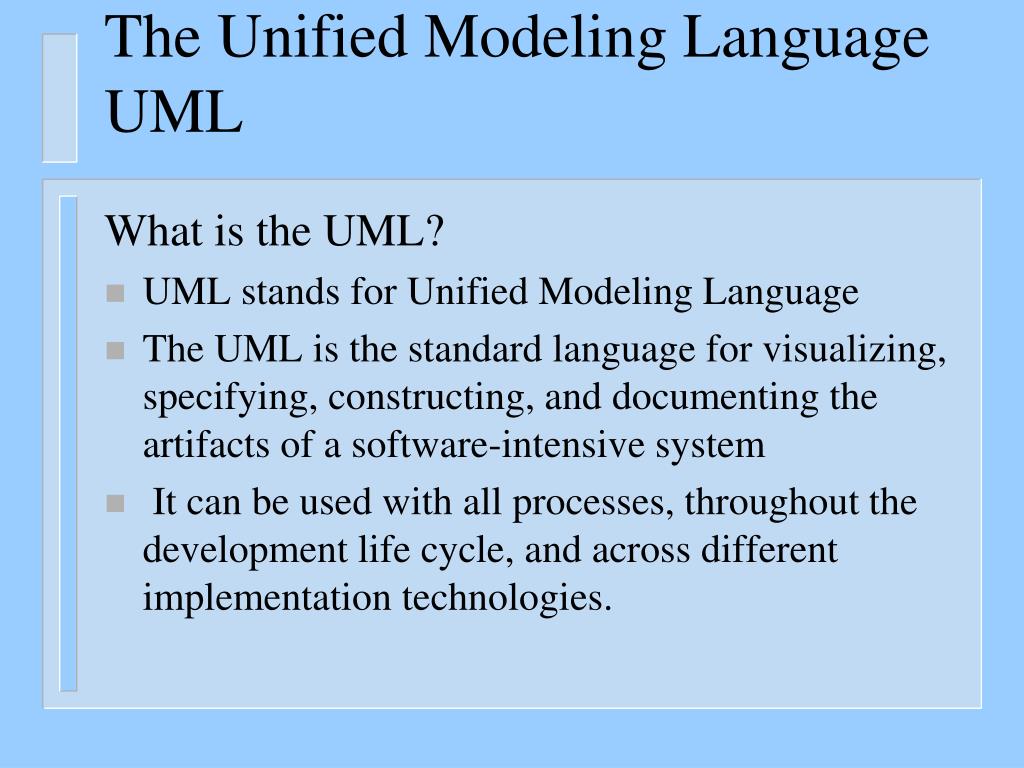 The Unified Modeling Language UML

What is the UML?

- UML stands for Unified Modeling Language
- The UML is the standard language for visualizing, specifying, constructing, and documenting the artifacts of a software-intensive system
- It can be used with all processes, throughout the development life cycle, and across different implementation technologies.